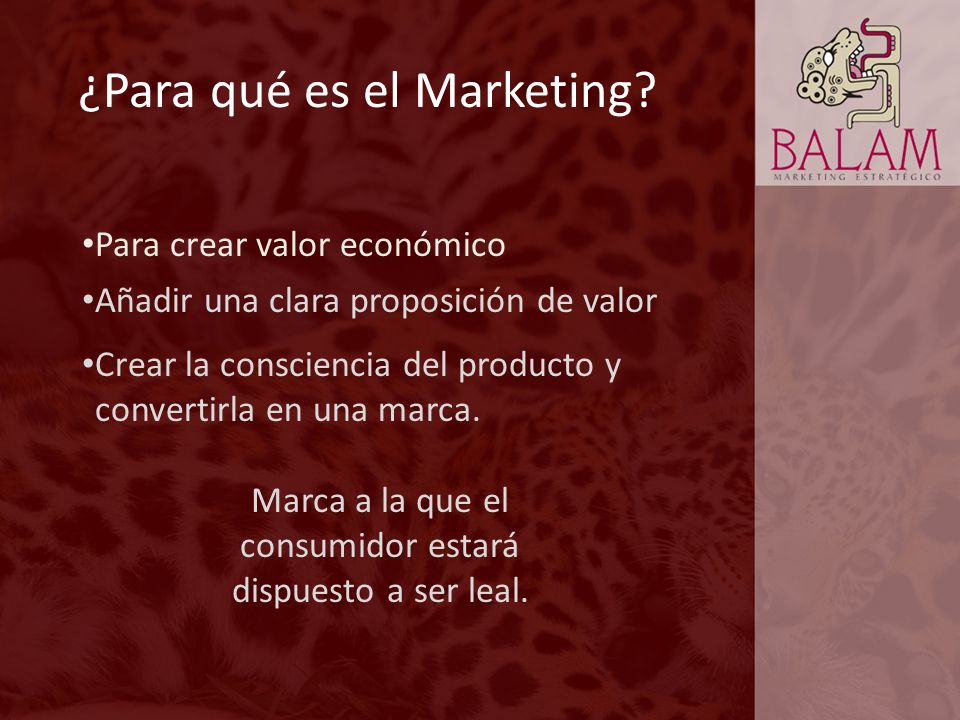 ¿Para qué es el Marketing?

BALAM
MARKETING ESTRATÉGICO

•Para crear valor económico
•Añadir una clara proposición de valor
•Crear la consciencia del producto y convertirla en una marca.

Marca a la que el consumidor estará dispuesto a ser leal.